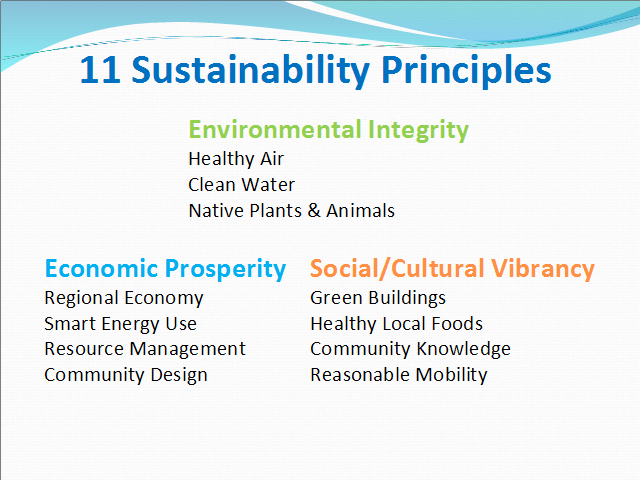 11 Sustainability Principles

Environmental Integrity
Healthy Air
Clean Water
Native Plants & Animals

Economic Prosperity
Regional Economy
Smart Energy Use
Resource Management
Community Design

Social/Cultural Vibrancy
Green Buildings
Healthy Local Foods
Community Knowledge
Reasonable Mobility